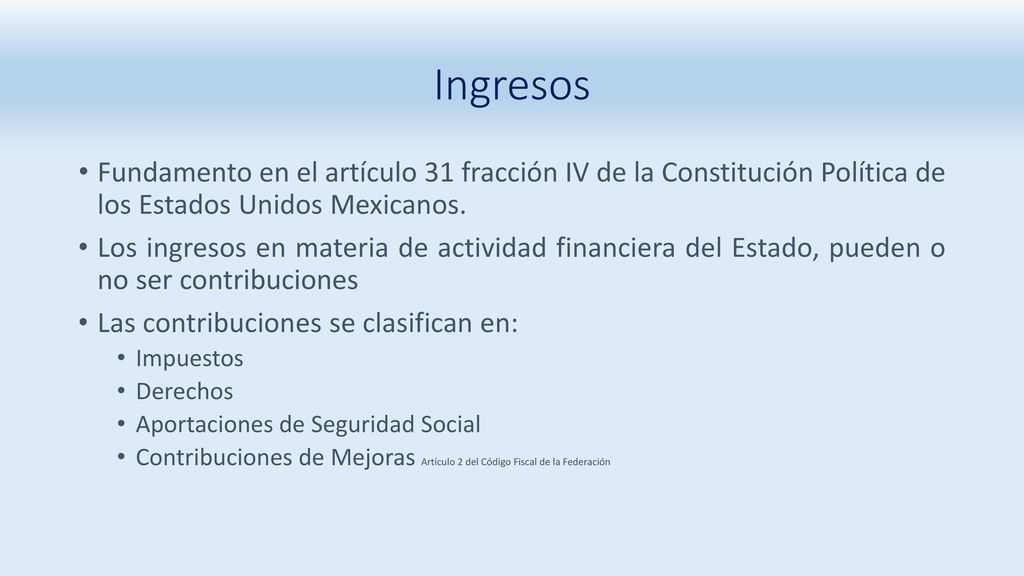 Ingresos

• Fundamento en el artículo 31 fracción IV de la Constitución Política de los Estados Unidos Mexicanos.
• Los ingresos en materia de actividad financiera del Estado, pueden o no ser contribuciones
• Las contribuciones se clasifican en:
  • Impuestos
  • Derechos
  • Aportaciones de Seguridad Social
  • Contribuciones de Mejoras Artículo 2 del Código Fiscal de la Federación